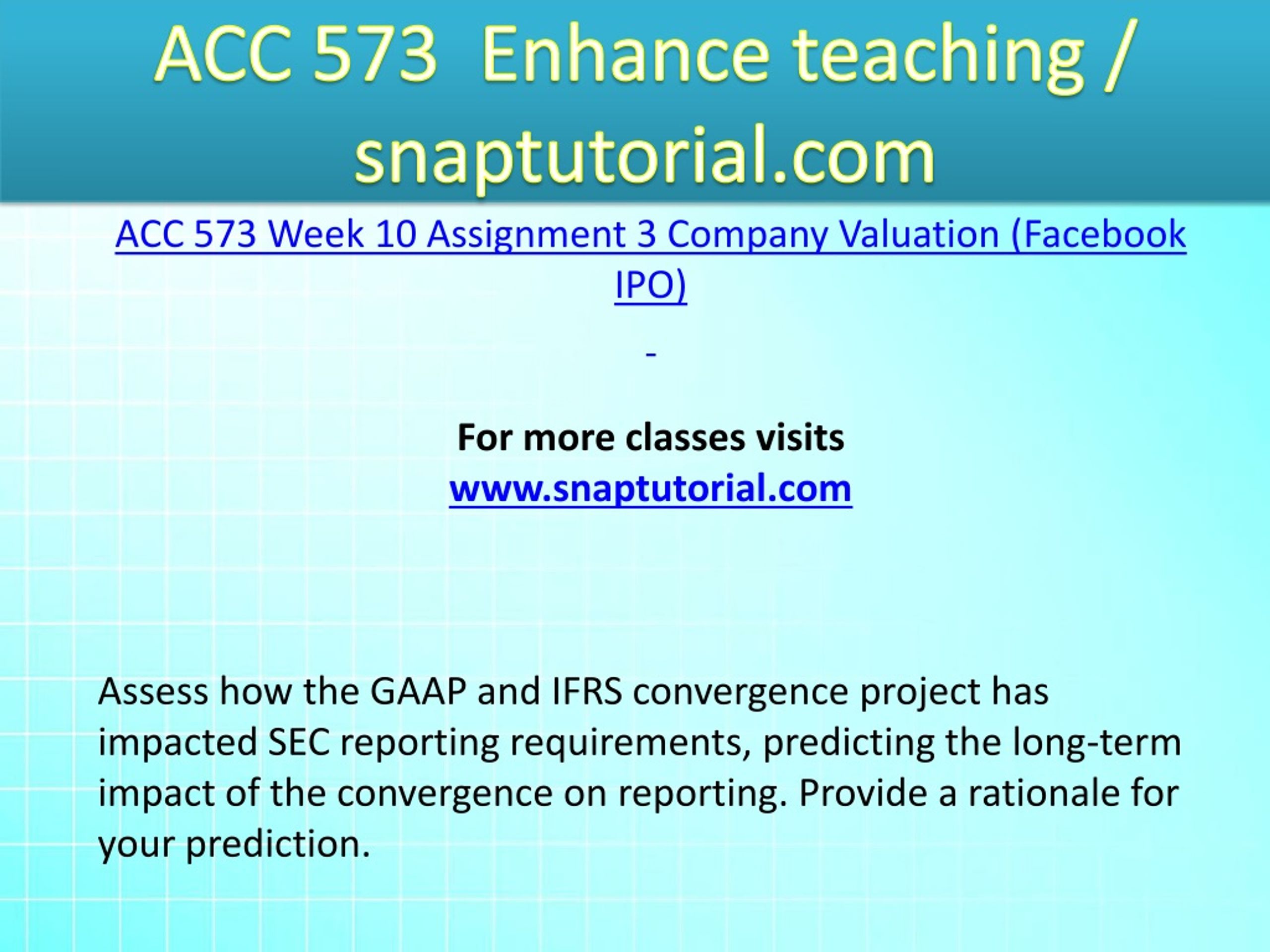 ACC 573 Enhance teaching / snaptutorial.com

ACC 573 Week 10 Assignment 3 Company Valuation (Facebook IPO)

-

For more classes visits
www.snaptutorial.com

Assess how the GAAP and IFRS convergence project has impacted SEC reporting requirements, predicting the long-term impact of the convergence on reporting. Provide a rationale for your prediction.